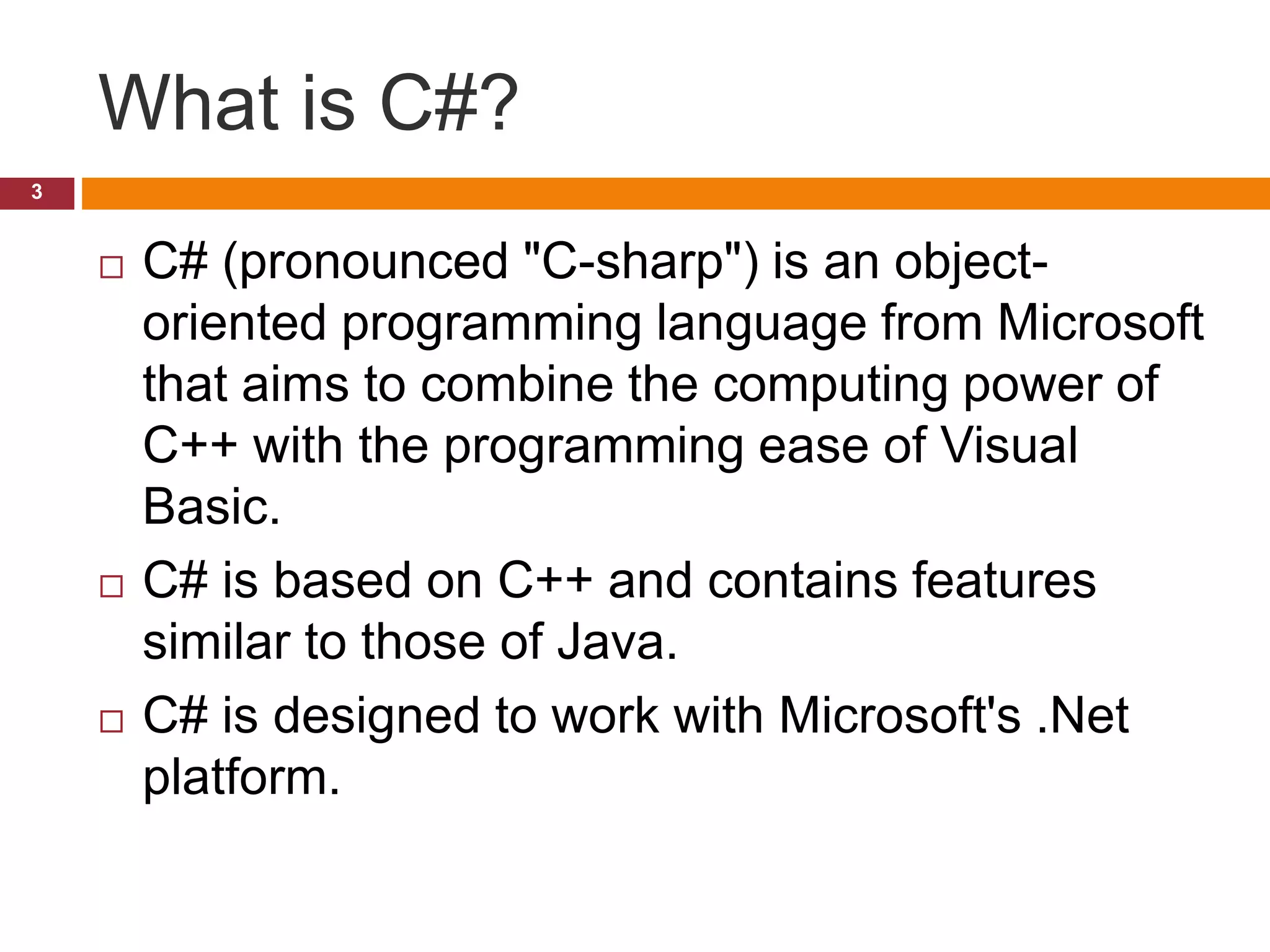 What is C#?

3

□ C# (pronounced "C-sharp") is an object-oriented programming language from Microsoft that aims to combine the computing power of C++ with the programming ease of Visual Basic.

□ C# is based on C++ and contains features similar to those of Java.

□ C# is designed to work with Microsoft's .Net platform.